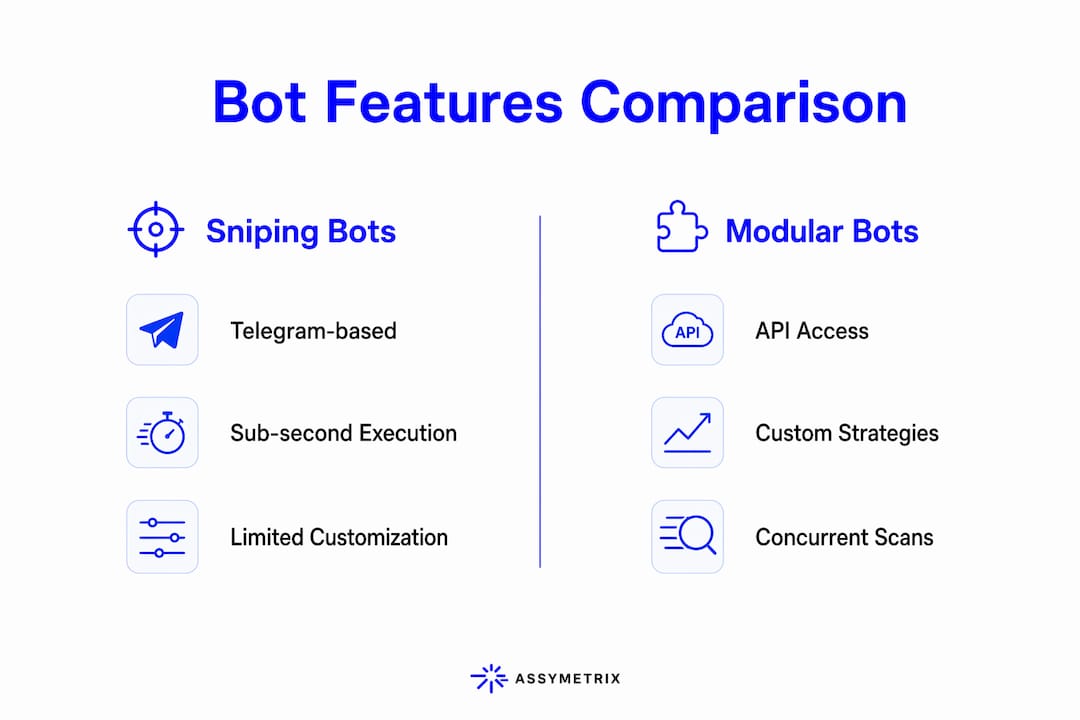 Bot Features Comparison

Sniping Bots

Telegram-based

Sub-second Execution

Limited Customization

Modular Bots

API

API Access

Custom Strategies

Concurrent Scans

ASSYMETRIX